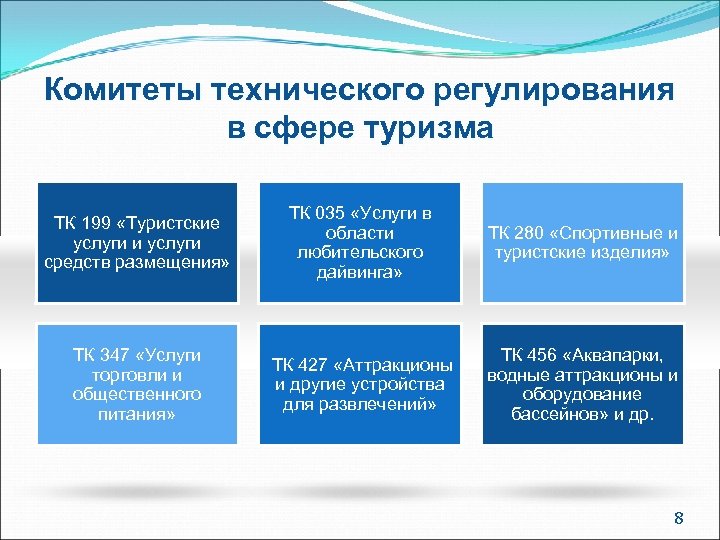 Комитеты технического регулирования в сфере туризма

ТК 199 «Туристские услуги и услуги средств размещения»

ТК 035 «Услуги в области любительского дайвинга»

ТК 280 «Спортивные и туристские изделия»

ТК 347 «Услуги торговли и общественного питания»

ТК 427 «Аттракционы и другие устройства для развлечений»

ТК 456 «Аквапарки, водные аттракционы и оборудование бассейнов» и др.

8